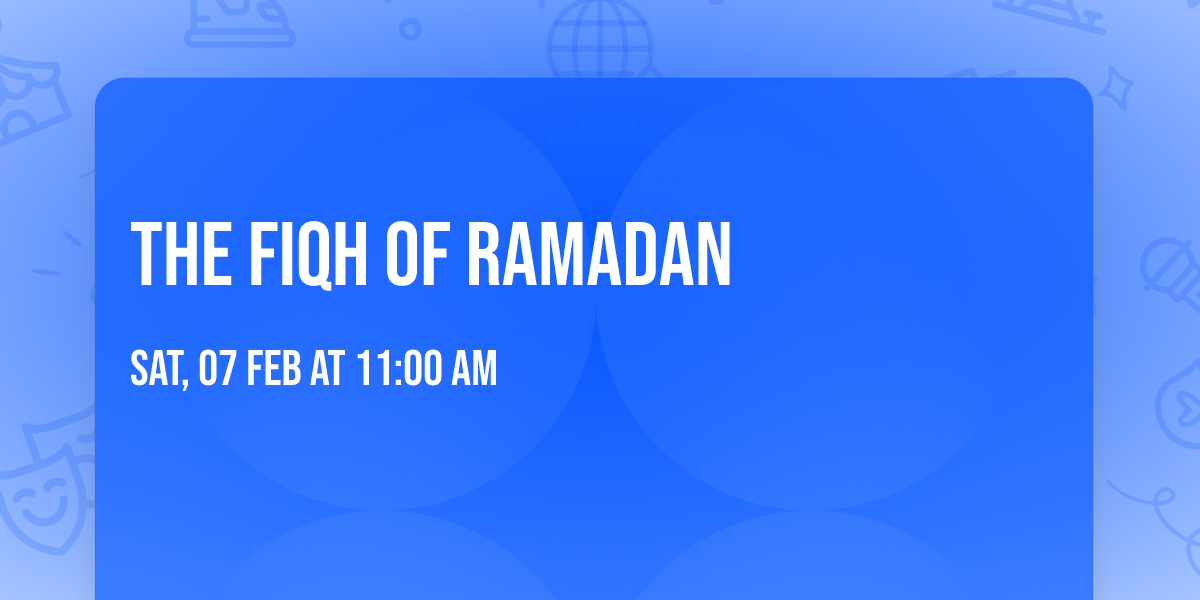 THE FIQH OF RAMADAN

SAT, 07 FEB AT 11:00 AM